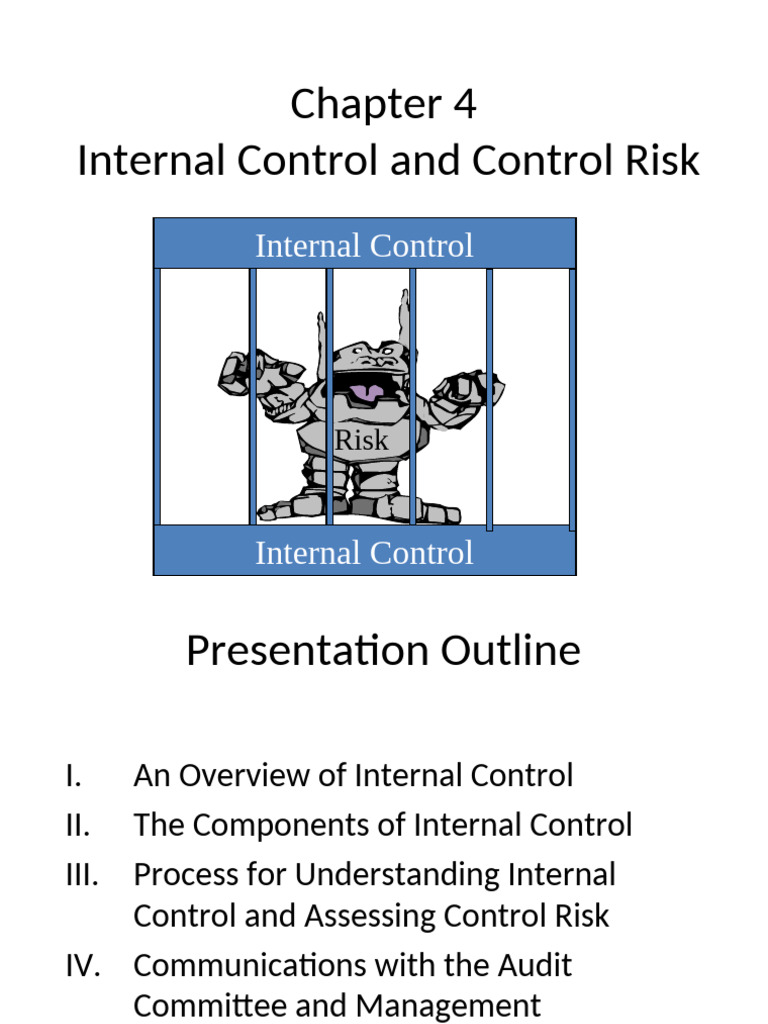 Chapter 4
Internal Control and Control Risk

Internal Control

Risk

Internal Control

Presentation Outline

I. An Overview of Internal Control
II. The Components of Internal Control
III. Process for Understanding Internal Control and Assessing Control Risk
IV. Communications with the Audit Committee and Management